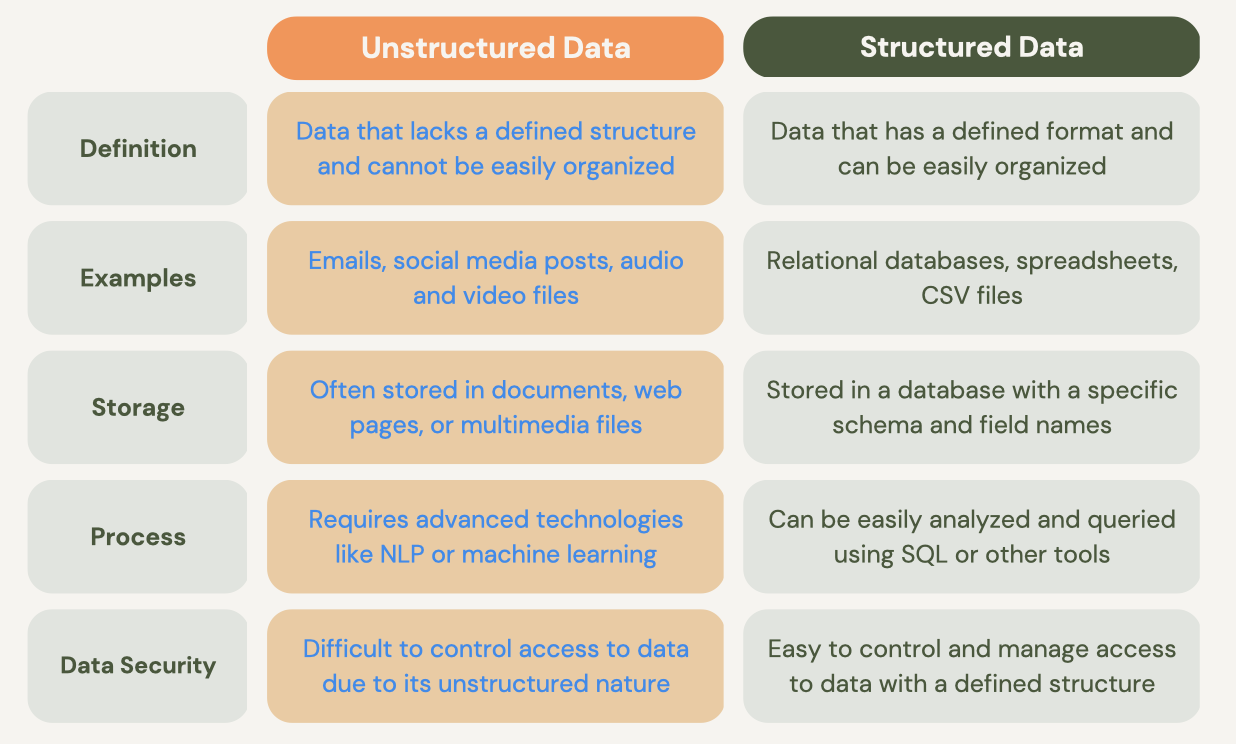 | | Unstructured Data | Structured Data |
|---|---|---|
| Definition | Data that lacks a defined structure and cannot be easily organized | Data that has a defined format and can be easily organized |
| Examples | Emails, social media posts, audio and video files | Relational databases, spreadsheets, CSV files |
| Storage | Often stored in documents, web pages, or multimedia files | Stored in a database with a specific schema and field names |
| Process | Requires advanced technologies like NLP or machine learning | Can be easily analyzed and queried using SQL or other tools |
| Data Security | Difficult to control access to data due to its unstructured nature | Easy to control and manage access to data with a defined structure |